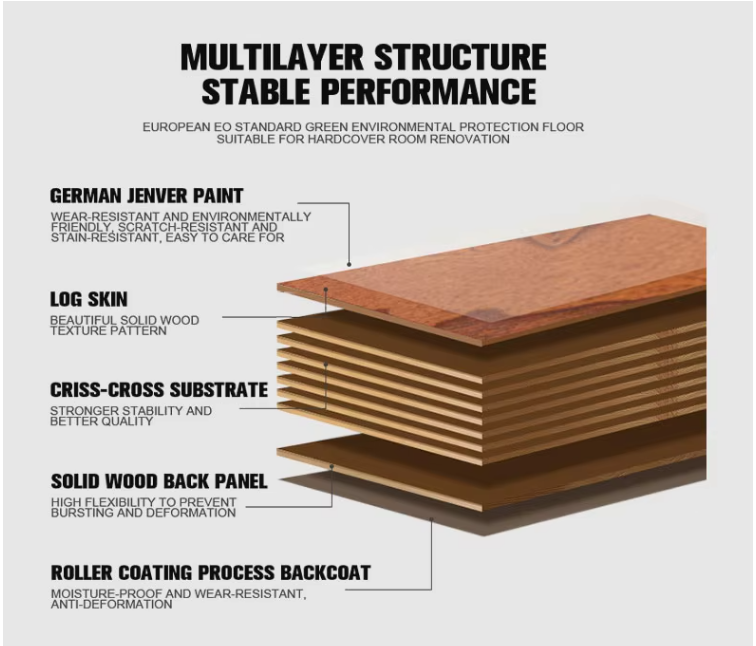 MULTILAYER STRUCTURE
STABLE PERFORMANCE

EUROPEAN EO STANDARD GREEN ENVIRONMENTAL PROTECTION FLOOR SUITABLE FOR HARDCOVER ROOM RENOVATION

GERMAN JENVER PAINT

WEAR-RESISTANT AND ENVIRONMENTALLY FRIENDLY, SCRATCH-RESISTANT AND STAIN-RESISTANT, EASY TO CARE FOR

LOG SKIN

BEAUTIFUL SOLID WOOD TEXTURE PATTERN

CRISS-CROSS SUBSTRATE

STRONGER STABILITY AND BETTER QUALITY

SOLID WOOD BACK PANEL

HIGH FLEXIBILITY TO PREVENT BURSTING AND DEFORMATION

ROLLER COATING PROCESS BACKCOAT

MOISTURE-PROOF AND WEAR-RESISTANT, ANTI-DEFORMATION